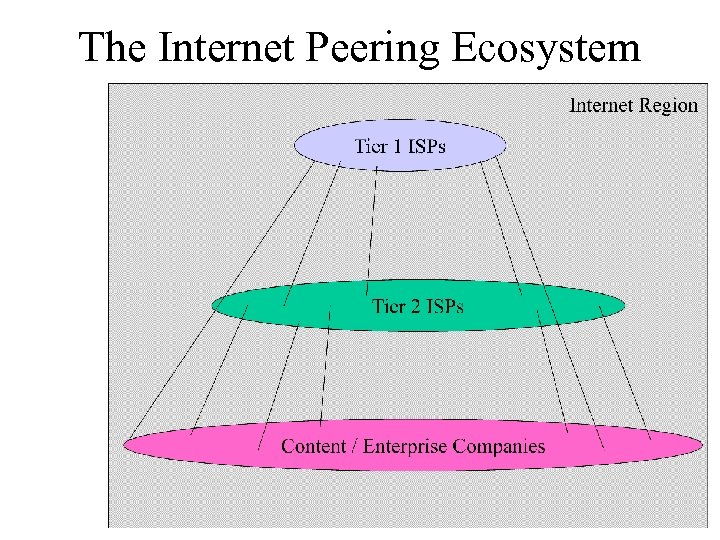 The Internet Peering Ecosystem

Internet Region

Tier 1 ISPs

Tier 2 ISPs

Content / Enterprise Companies